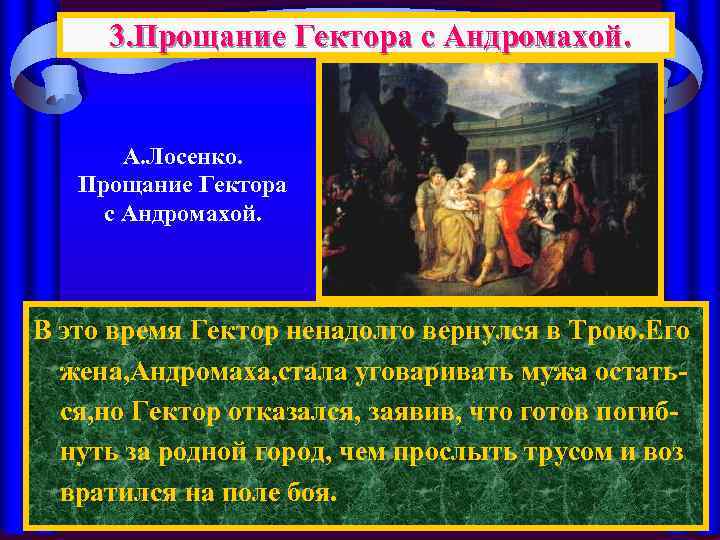 3.Прощание Гектора с Андромахой.

А.Лосенко. Прощание Гектора с Андромахой.

В это время Гектор ненадолго вернулся в Трою.Его жена,Андромаха,стала уговаривать мужа остаться,но Гектор отказался, заявив, что готов погибнуть за родной город, чем прослыть трусом и воз вратился на поле боя.